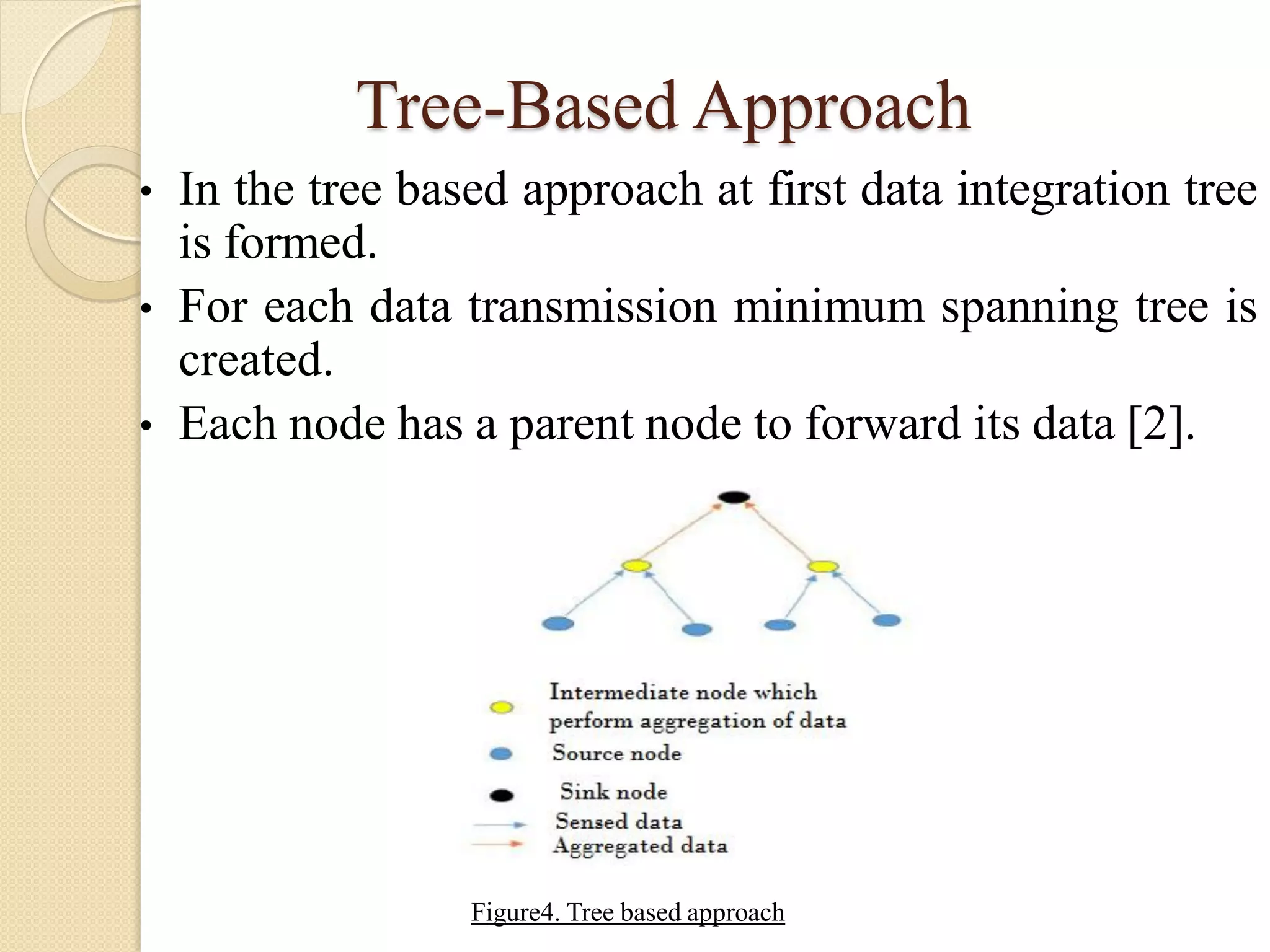 Tree-Based Approach

• In the tree based approach at first data integration tree is formed.

• For each data transmission minimum spanning tree is created.

• Each node has a parent node to forward its data [2].

Intermediate node which perform aggregation of data
Source node
Sink node
Sensed data
Aggregated data

Figure4. Tree based approach